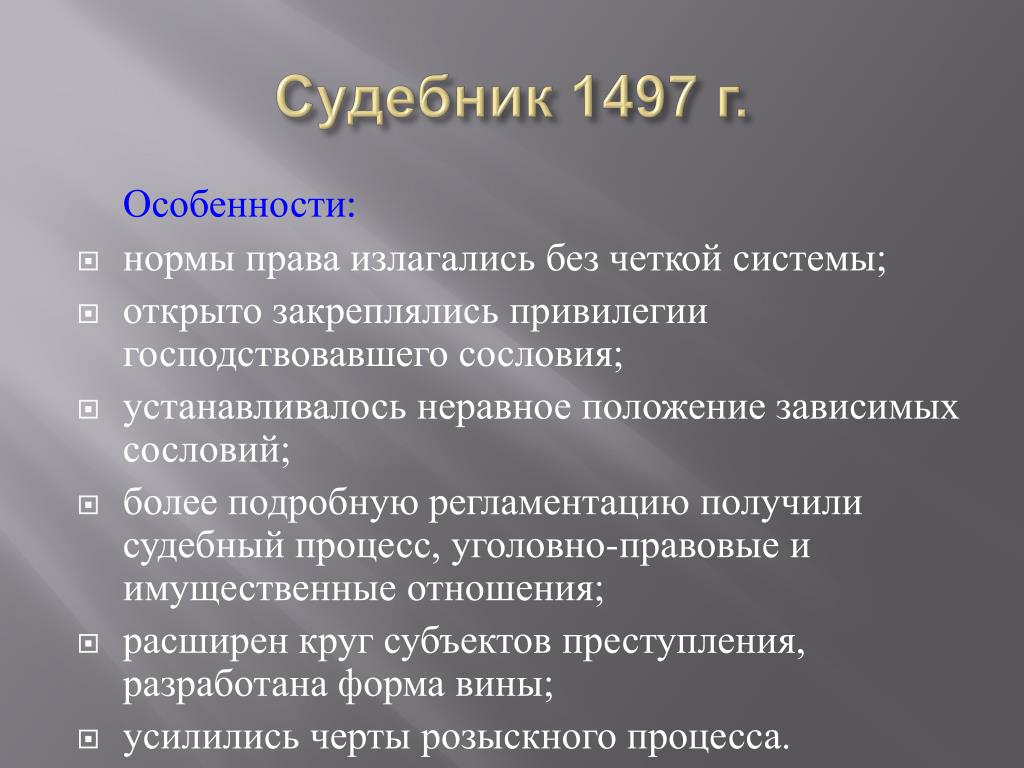 Судебник 1497 г.

Особенности:

нормы права излагались без четкой системы;

открыто закреплялись привилегии господствовавшего сословия;

устанавливалось неравное положение зависимых сословий;

более подробную регламентацию получили судебный процесс, уголовно-правовые и имущественные отношения;

расширен круг субъектов преступления, разработана форма вины;

усилились черты розыскного процесса.